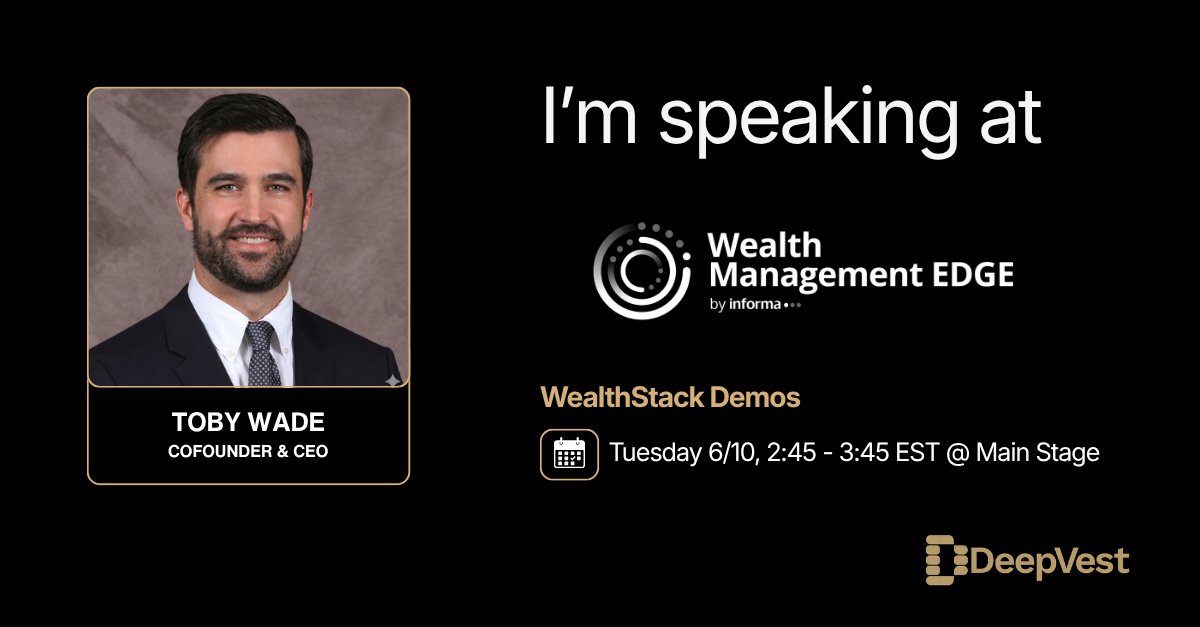 TOBY WADE
COFOUNDER & CEO

I'm speaking at

Wealth Management EDGE
by informa

WealthStack Demos

Tuesday 6/10, 2:45 - 3:45 EST @ Main Stage

DeepVest